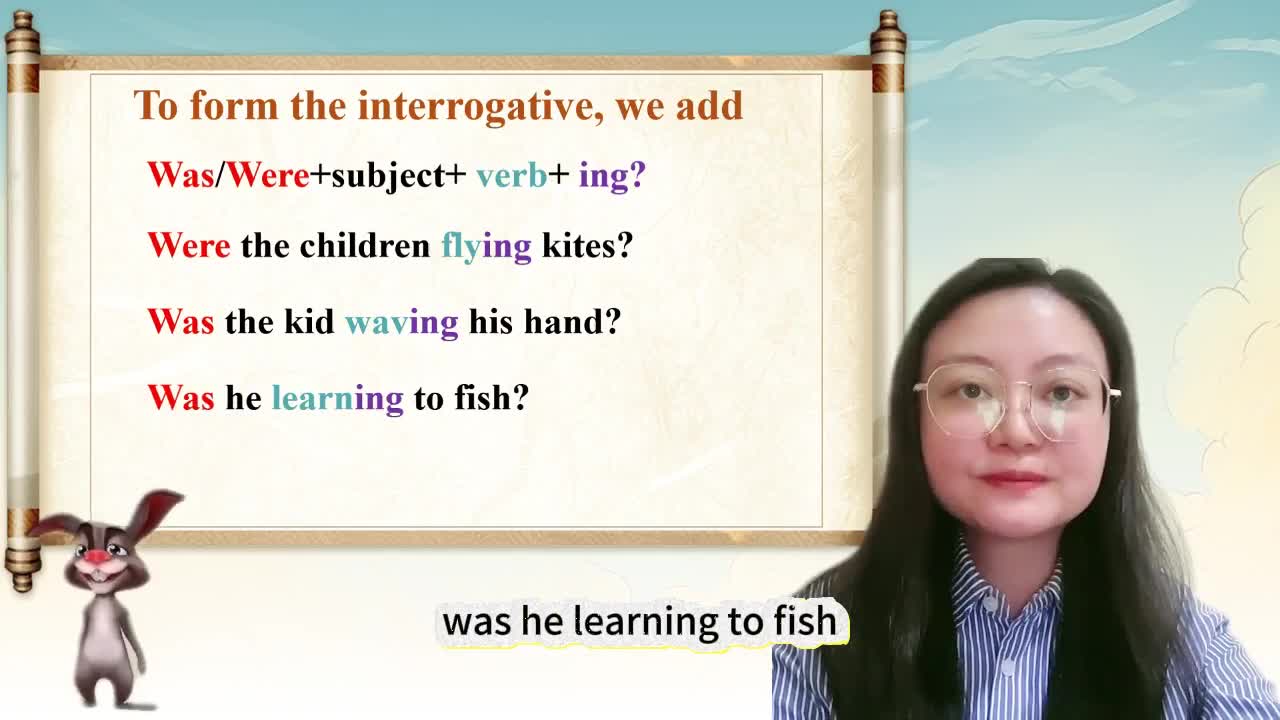 To form the interrogative, we add

Was/Were+subject+ verb+ ing?

Were the children flying kites?

Was the kid waving his hand?

Was he learning to fish?

was he learning to fish